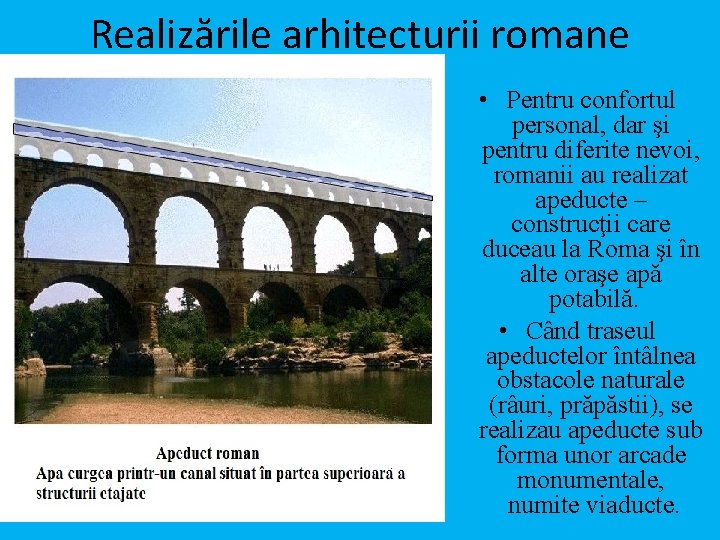 Realizările arhitecturii romane

Apeduct roman
Apa curgea printr-un canal situat în partea superioară a structurii etajate

• Pentru confortul personal, dar şi pentru diferite nevoi, romanii au realizat apeducte – construcţii care duceau la Roma şi în alte oraşe apă potabilă.

• Când traseul apeductelor întâlnea obstacole naturale (râuri, prăpăstii), se realizau apeducte sub forma unor arcade monumentale, numite viaducte.